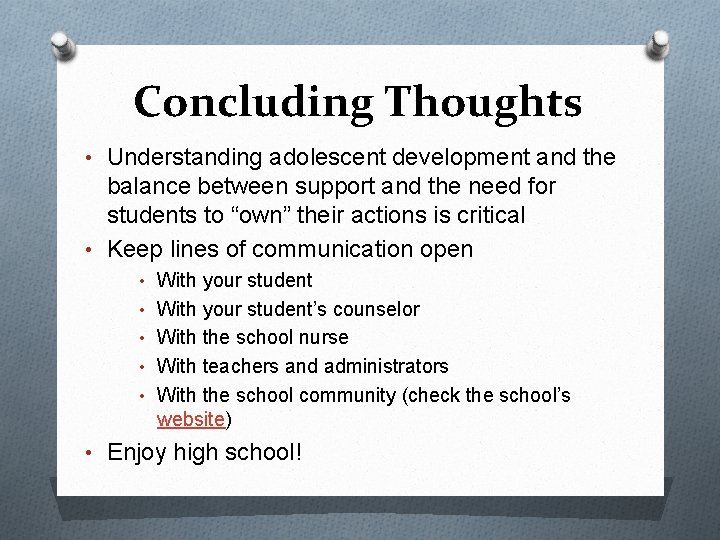 Concluding Thoughts

• Understanding adolescent development and the balance between support and the need for students to “own” their actions is critical
• Keep lines of communication open
  • With your student
  • With your student’s counselor
  • With the school nurse
  • With teachers and administrators
  • With the school community (check the school’s website)
• Enjoy high school!